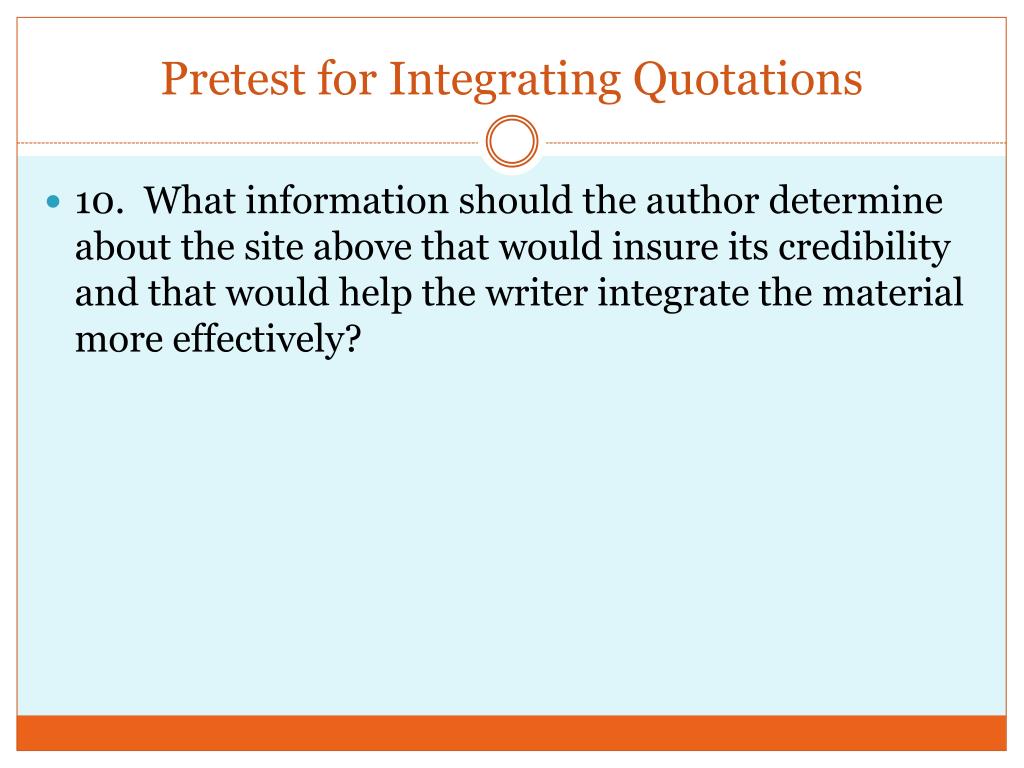 Pretest for Integrating Quotations

10. What information should the author determine about the site above that would insure its credibility and that would help the writer integrate the material more effectively?